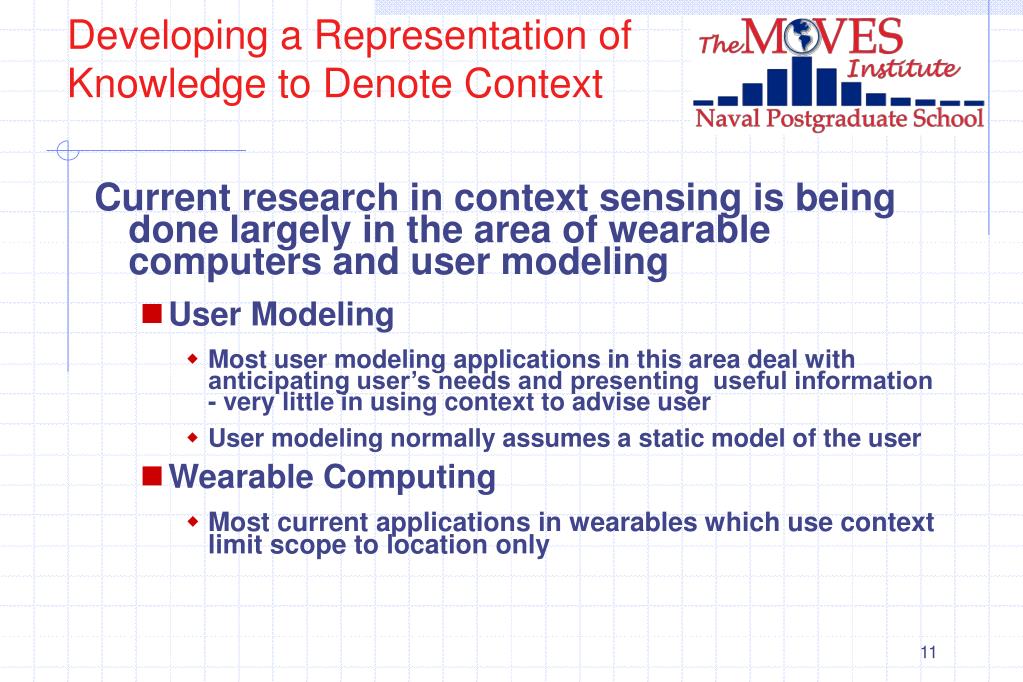 Developing a Representation of Knowledge to Denote Context

The MOVES Institute
Naval Postgraduate School

Current research in context sensing is being done largely in the area of wearable computers and user modeling

User Modeling

Most user modeling applications in this area deal with anticipating user's needs and presenting useful information - very little in using context to advise user

User modeling normally assumes a static model of the user

Wearable Computing

Most current applications in wearables which use context limit scope to location only

11